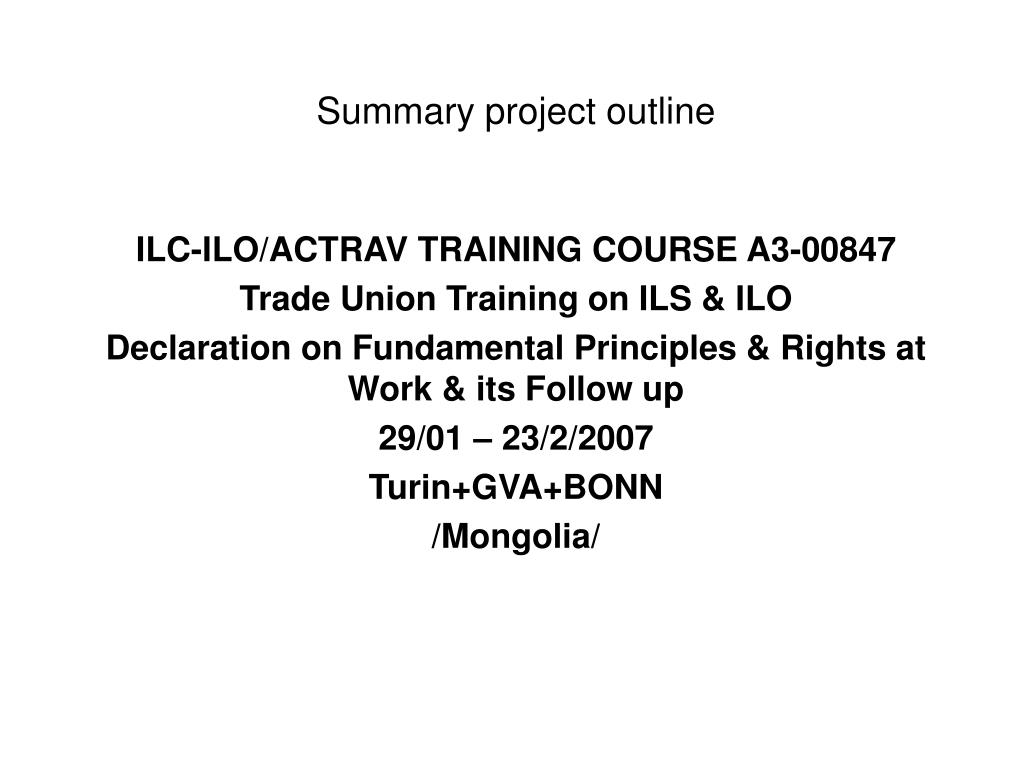 Summary project outline

ILC-ILO/ACTRAV TRAINING COURSE A3-00847
Trade Union Training on ILS & ILO
Declaration on Fundamental Principles & Rights at Work & its Follow up
29/01 – 23/2/2007
Turin+GVA+BONN
/Mongolia/